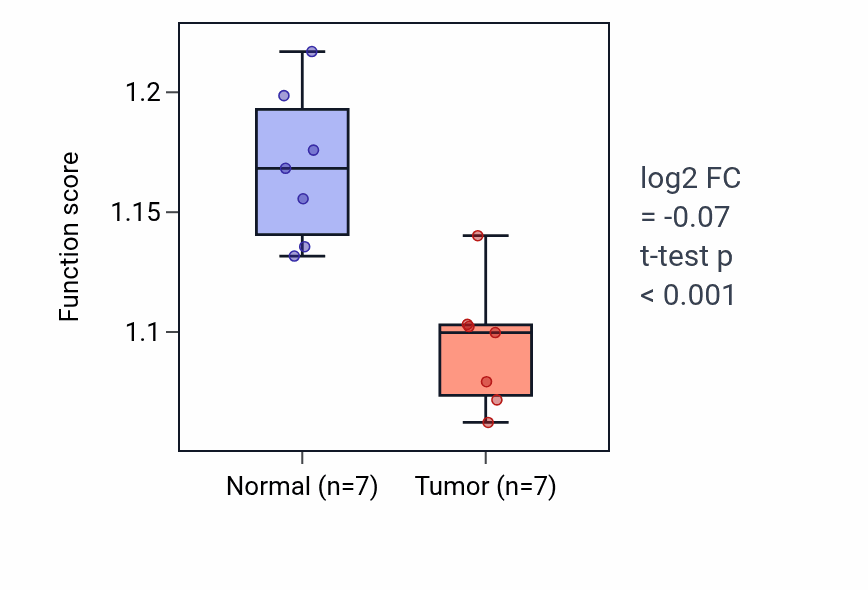 Function score

1.2

1.15

1.1

Normal (n=7)

Tumor (n=7)

log2 FC
= -0.07
t-test p
< 0.001